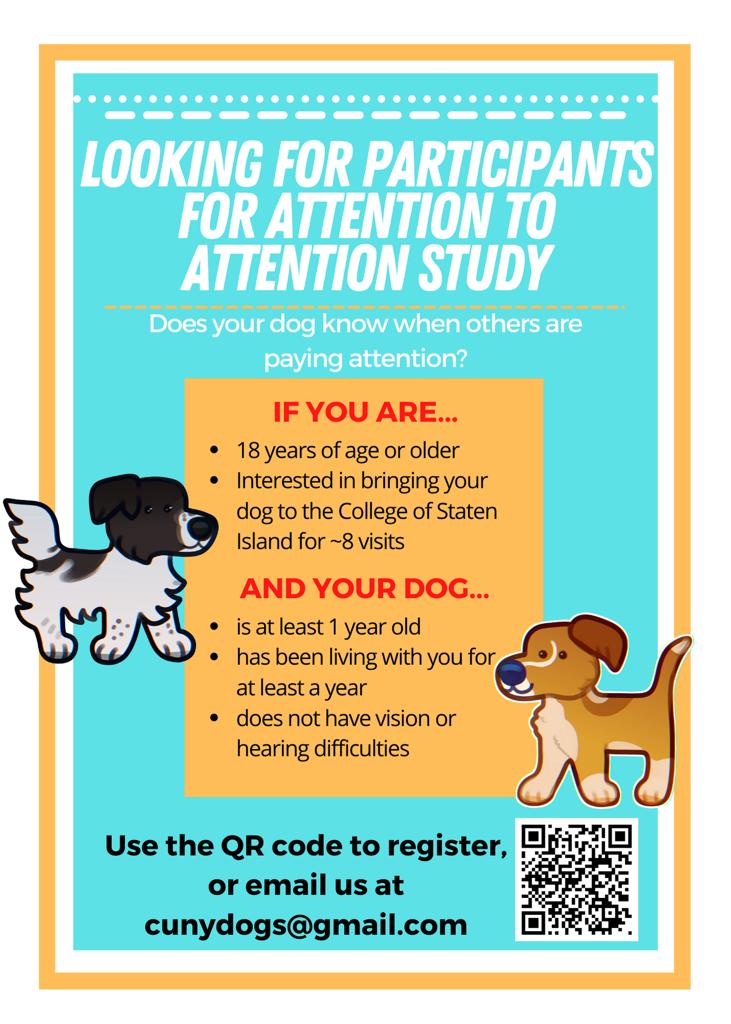 LOOKING FOR PARTICIPANTS FOR ATTENTION TO ATTENTION STUDY

Does your dog know when others are paying attention?

IF YOU ARE...

- 18 years of age or older
- Interested in bringing your dog to the College of Staten Island for ~8 visits

AND YOUR DOG...

- is at least 1 year old
- has been living with you for at least a year
- does not have vision or hearing difficulties

Use the QR code to register, or email us at cunydogs@gmail.com